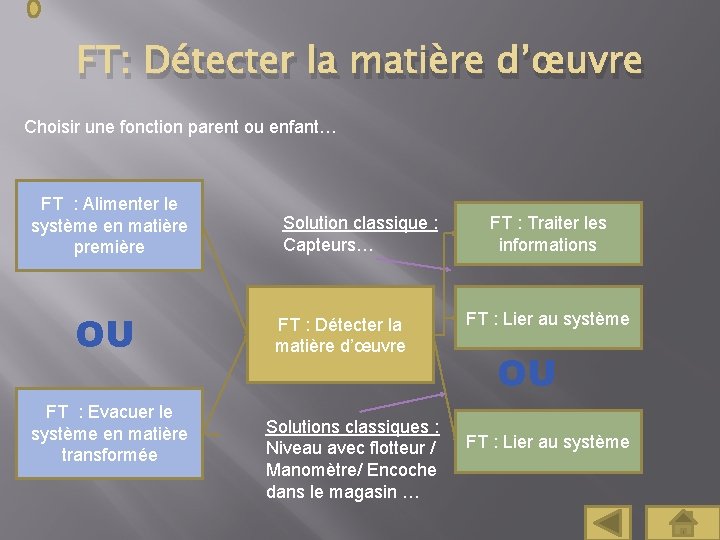 FT: Détecter la matière d'œuvre

Choisir une fonction parent ou enfant…

FT : Alimenter le système en matière première

OU

FT : Evacuer le système en matière transformée

Solution classique : Capteurs…

FT : Détecter la matière d'œuvre

Solutions classiques : Niveau avec flotteur / Manomètre/ Encoche dans le magasin …

FT : Traiter les informations

FT : Lier au système

OU

FT : Lier au système